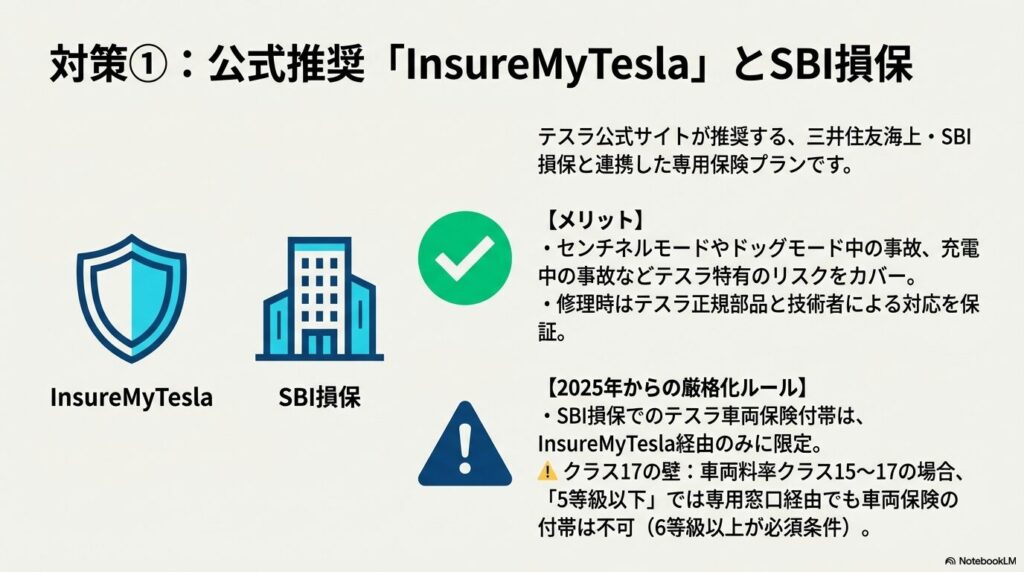 対策①：公式推奨「InsureMyTesla」とSBI損保

InsureMyTesla

SBI損保

テスラ公式サイトが推奨する、三井住友海上・SBI損保と連携した専用保険プランです。

【メリット】
・センチネルモードやドッグモード中の事故、充電中の事故などテスラ特有のリスクをカバー。
・修理時はテスラ正規部品と技術者による対応を保証。

【2025年からの厳格化ルール】
・SBI損保でのテスラ車両保険付帯は、InsureMyTesla経由のみに限定。
⚠ クラス17の壁：車両料率クラス15〜17の場合、「5等級以下」では専用窓口経由でも車両保険の付帯は不可（6等級以上が必須条件）。

NotebookLM